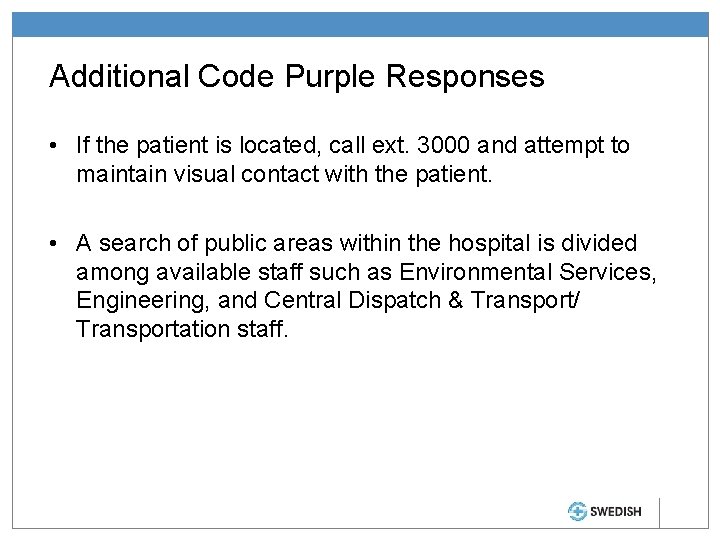 Additional Code Purple Responses

• If the patient is located, call ext. 3000 and attempt to maintain visual contact with the patient.

• A search of public areas within the hospital is divided among available staff such as Environmental Services, Engineering, and Central Dispatch & Transport/ Transportation staff.

SWEDISH